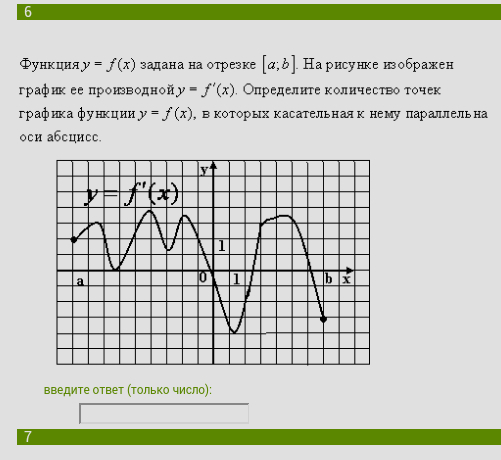 6

Функция $y = f(x)$ задана на отрезке $[a;b]$. На рисунке изображен график ее производной $y = f'(x)$. Определите количество точек графика функции $y = f(x)$, в которых касательная к нему параллельна оси абсцисс.

y
$y = f'(x)$
1
a
0
1
b
x

введите ответ (только число):

7